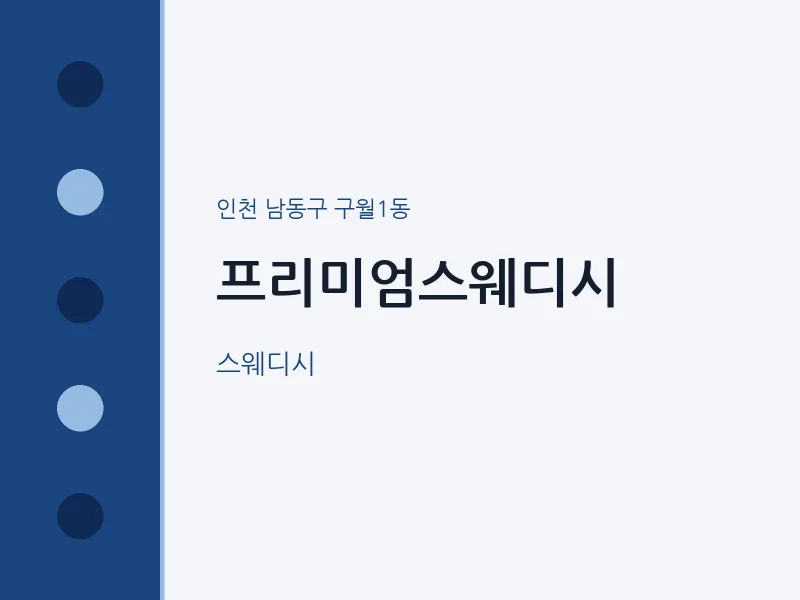 인천 남동구 구월1동

프리미엄스웨디시

스웨디시